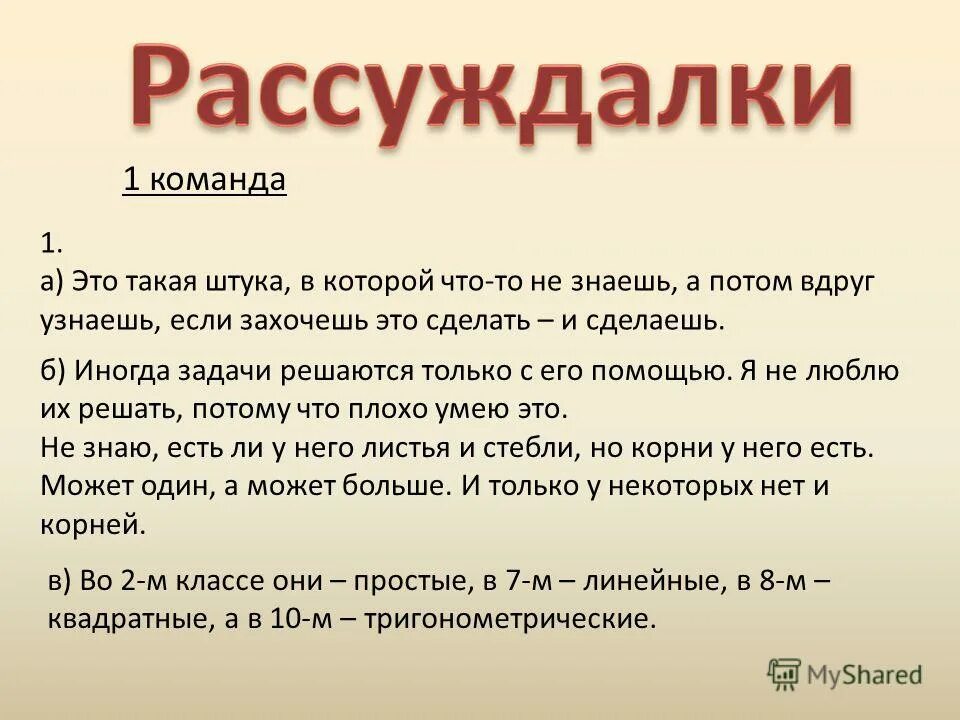 Рассуждалки

1 команда

1.
а) Это такая штука, в которой что-то не знаешь, а потом вдруг узнаешь, если захочешь это сделать – и сделаешь.

б) Иногда задачи решаются только с его помощью. Я не люблю их решать, потому что плохо умею это.
Не знаю, есть ли у него листья и стебли, но корни у него есть. Может один, а может больше. И только у некоторых нет и корней.

в) Во 2-м классе они – простые, в 7-м – линейные, в 8-м – квадратные, а в 10-м – тригонометрические.

MyShared